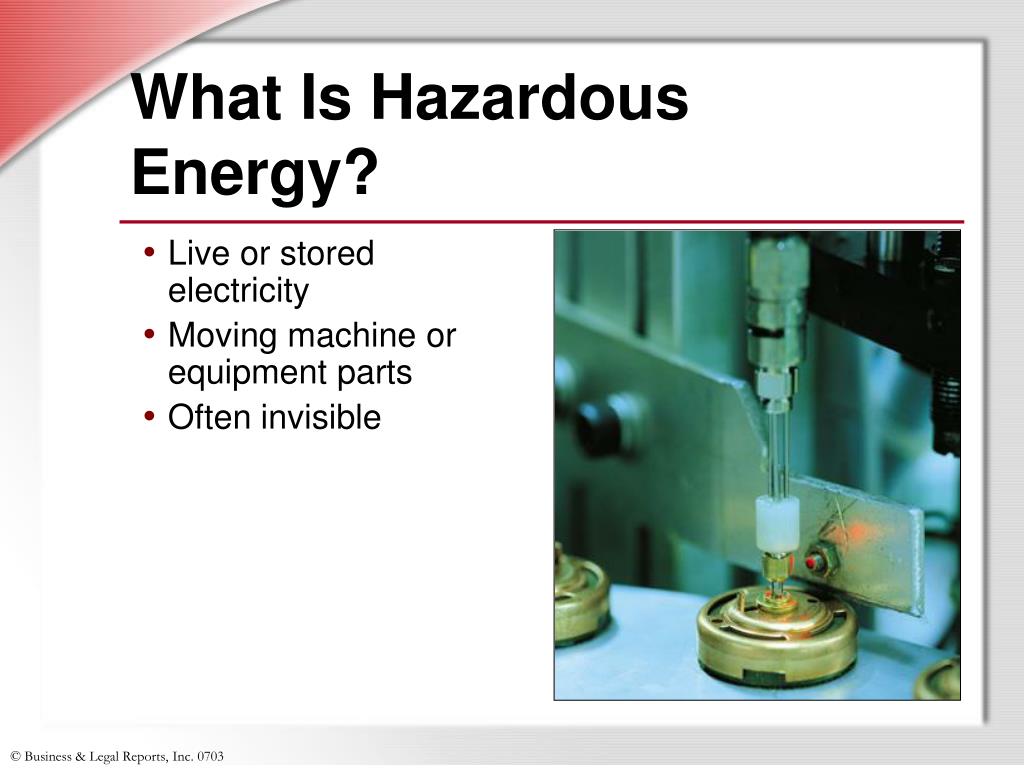 What Is Hazardous Energy?

• Live or stored electricity
• Moving machine or equipment parts
• Often invisible

© Business & Legal Reports, Inc. 0703